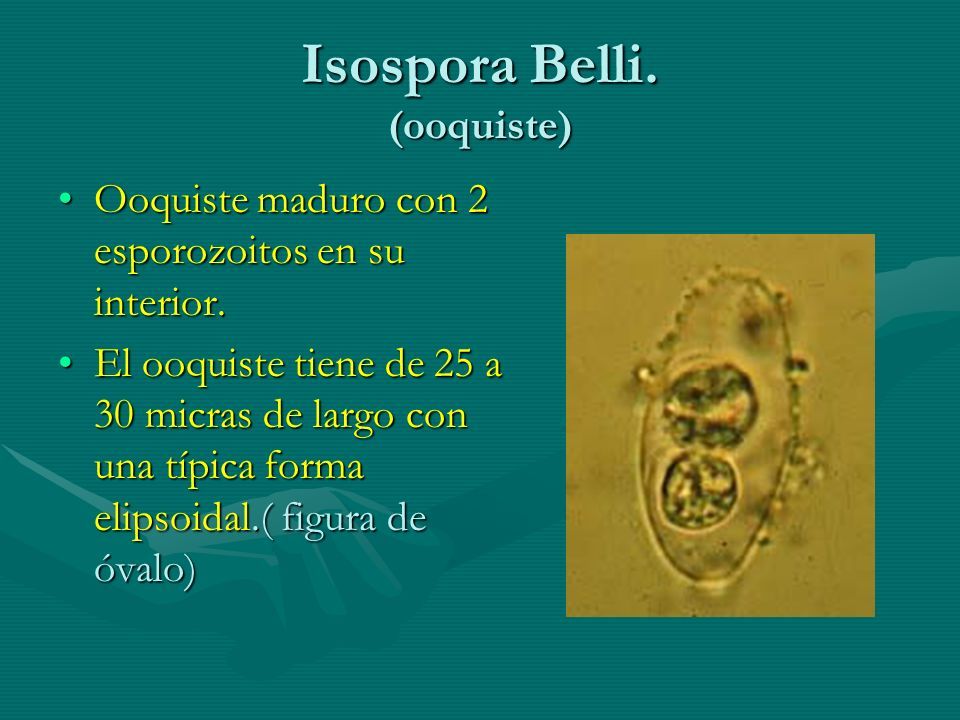 Isospora Belli.
(ooquiste)

• Ooquiste maduro con 2 esporozoitos en su interior.

• El ooquiste tiene de 25 a 30 micras de largo con una típica forma elipsoidal.( figura de óvalo)